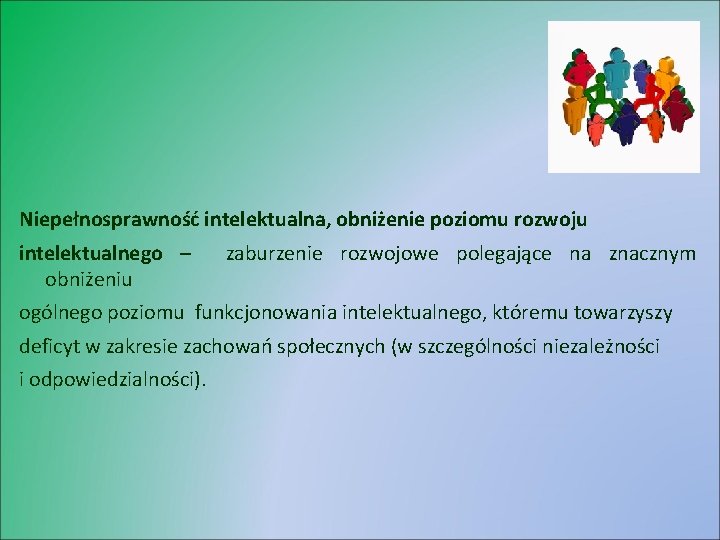 Niepełnosprawność intelektualna, obniżenie poziomu rozwoju intelektualnego – zaburzenie rozwojowe polegające na znacznym obniżeniu ogólnego poziomu funkcjonowania intelektualnego, któremu towarzyszy deficyt w zakresie zachowań społecznych (w szczególności niezależności i odpowiedzialności).